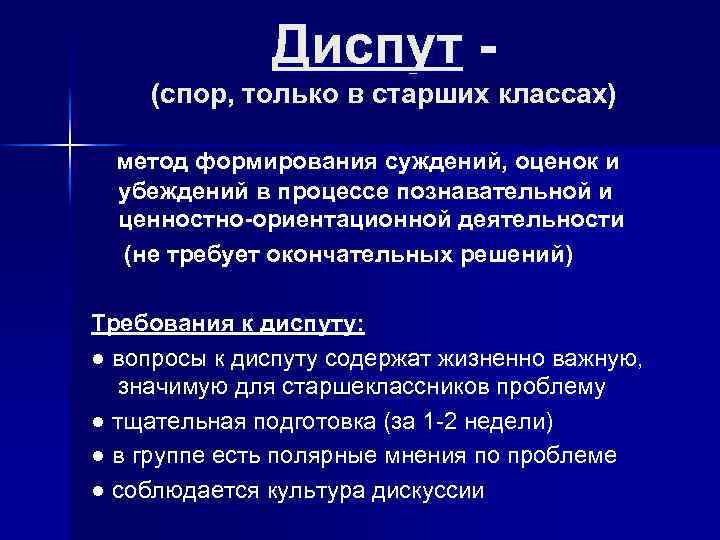 Диспут -
(спор, только в старших классах)

метод формирования суждений, оценок и убеждений в процессе познавательной и ценностно-ориентационной деятельности
(не требует окончательных решений)

Требования к диспуту:
● вопросы к диспуту содержат жизненно важную, значимую для старшеклассников проблему
● тщательная подготовка (за 1-2 недели)
● в группе есть полярные мнения по проблеме
● соблюдается культура дискуссии